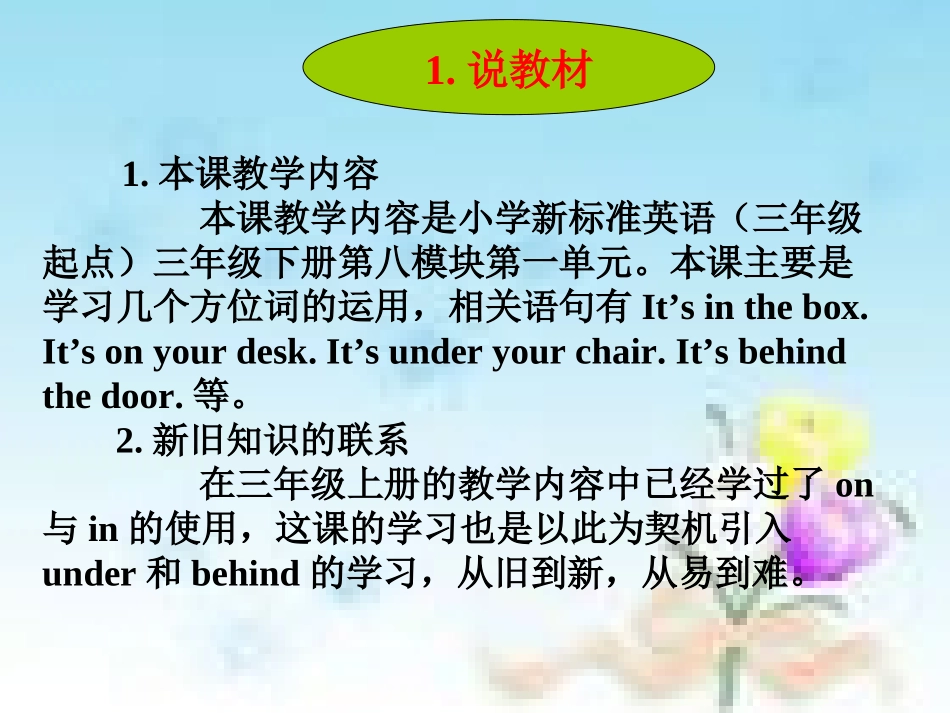 1. 说教材

1. 本课教学内容

本课教学内容是小学新标准英语（三年级起点）三年级下册第八模块第一单元。本课主要是学习几个方位词的运用，相关语句有 It’s in the box. It’s on your desk. It’s under your chair. It’s behind the door. 等。

2. 新旧知识的联系

在三年级上册的教学内容中已经学过了 on 与 in 的使用，这课的学习也是以此为契机引入 under 和 behind 的学习，从旧到新，从易到难。